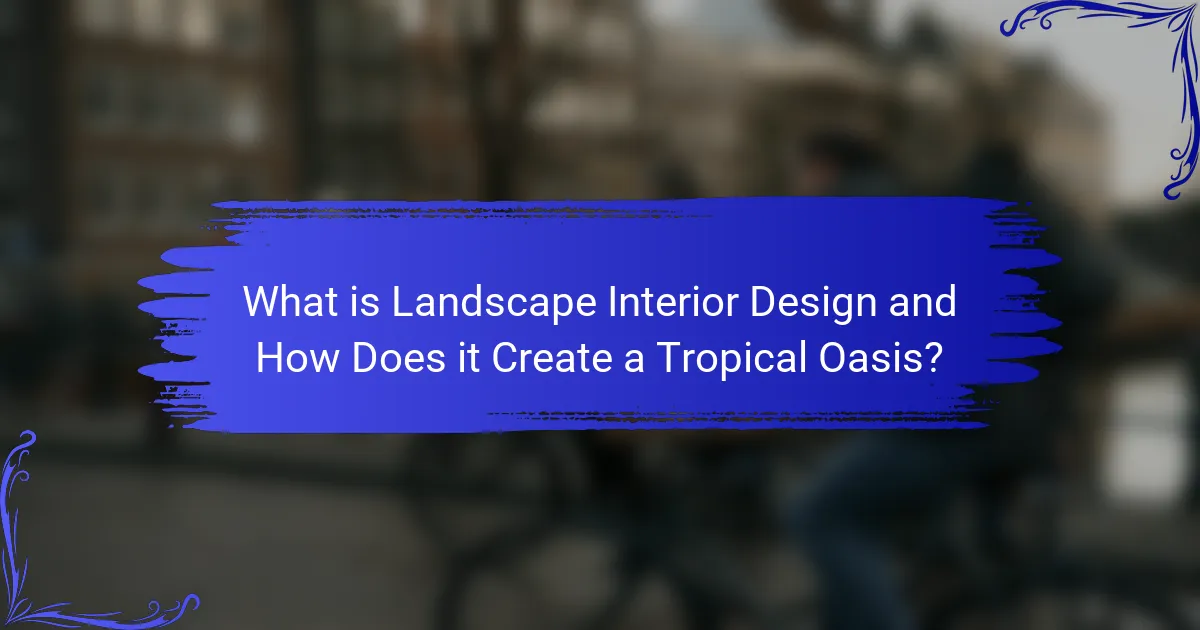 What is Landscape Interior Design and How Does it Create a Tropical Oasis?